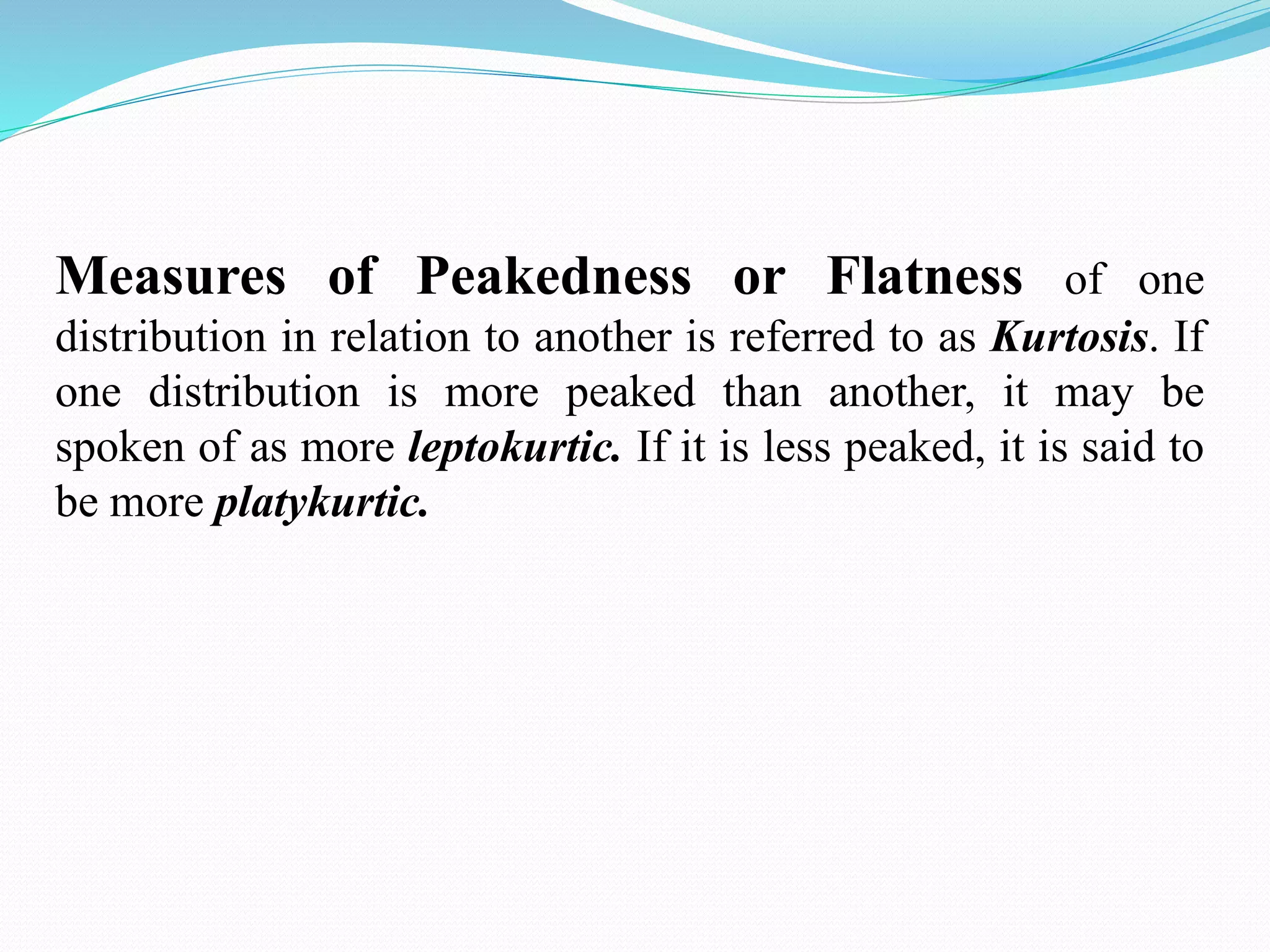 Measures of Peakedness or Flatness of one distribution in relation to another is referred to as Kurtosis. If one distribution is more peaked than another, it may be spoken of as more leptokurtic. If it is less peaked, it is said to be more platykurtic.